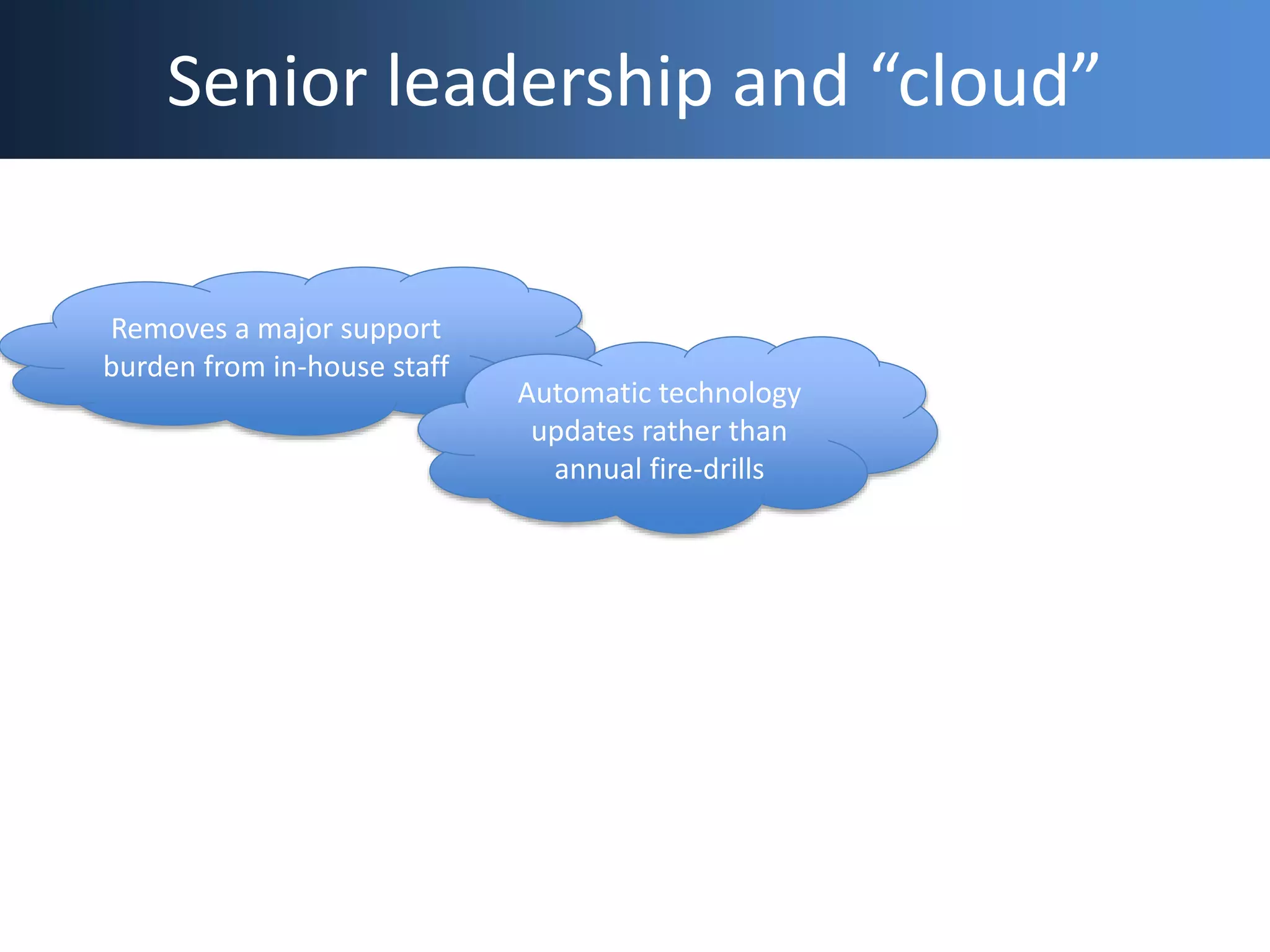 Senior leadership and “cloud”

Removes a major support burden from in-house staff

Automatic technology updates rather than annual fire-drills